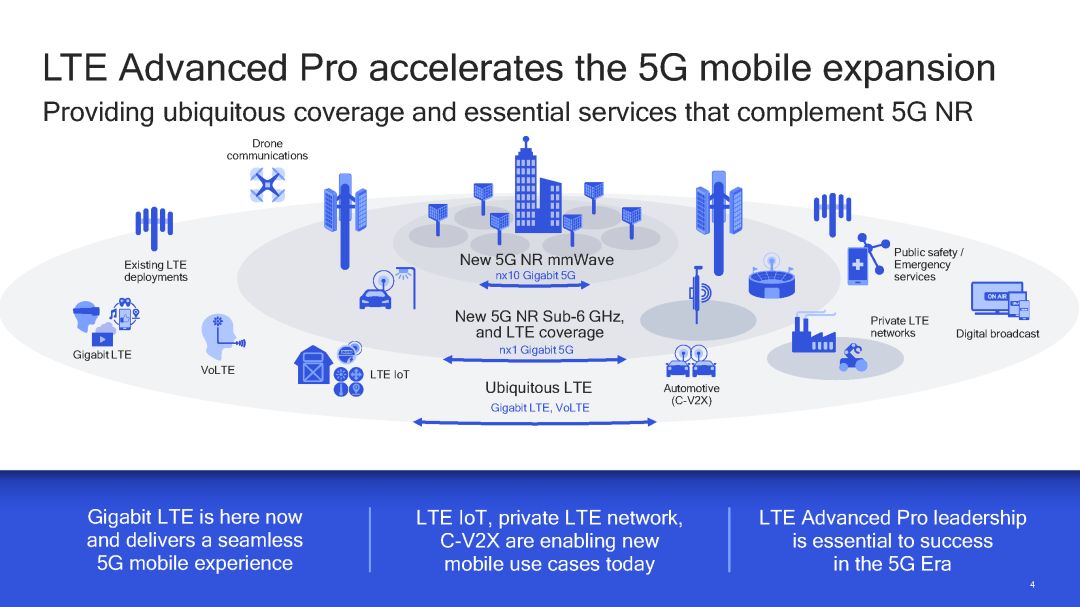 LTE Advanced Pro accelerates the 5G mobile expansion
Providing ubiquitous coverage and essential services that complement 5G NR

Drone communications

Existing LTE deployments

Gigabit LTE

VoLTE

LTE IoT

New 5G NR mmWave
nx10 Gigabit 5G

New 5G NR Sub-6 GHz, and LTE coverage
nx1 Gigabit 5G

Ubiquitous LTE
Gigabit LTE, VoLTE

Automotive (C-V2X)

Public safety / Emergency services

Private LTE networks

ON AIR

Digital broadcast

Gigabit LTE is here now and delivers a seamless 5G mobile experience

LTE IoT, private LTE network, C-V2X are enabling new mobile use cases today

LTE Advanced Pro leadership is essential to success in the 5G Era

4